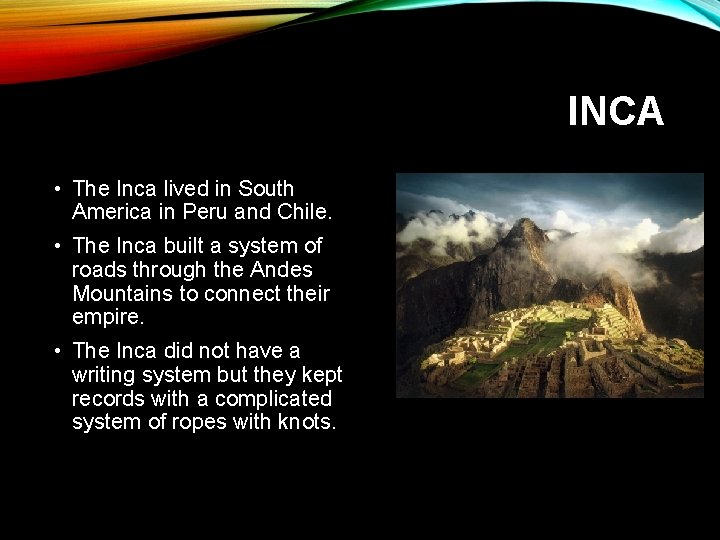 INCA

• The Inca lived in South America in Peru and Chile.

• The Inca built a system of roads through the Andes Mountains to connect their empire.

• The Inca did not have a writing system but they kept records with a complicated system of ropes with knots.